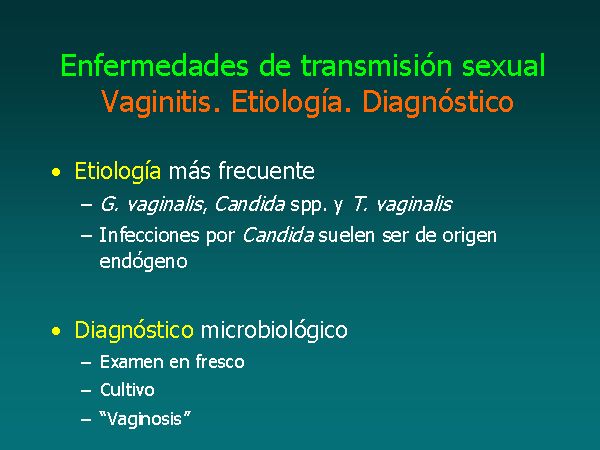 Enfermedades de transmisión sexual
Vaginitis. Etiología. Diagnóstico

• Etiología más frecuente
– G. vaginalis, Candida spp. y T. vaginalis
– Infecciones por Candida suelen ser de origen endógeno

• Diagnóstico microbiológico
– Examen en fresco
– Cultivo
– "Vaginosis"